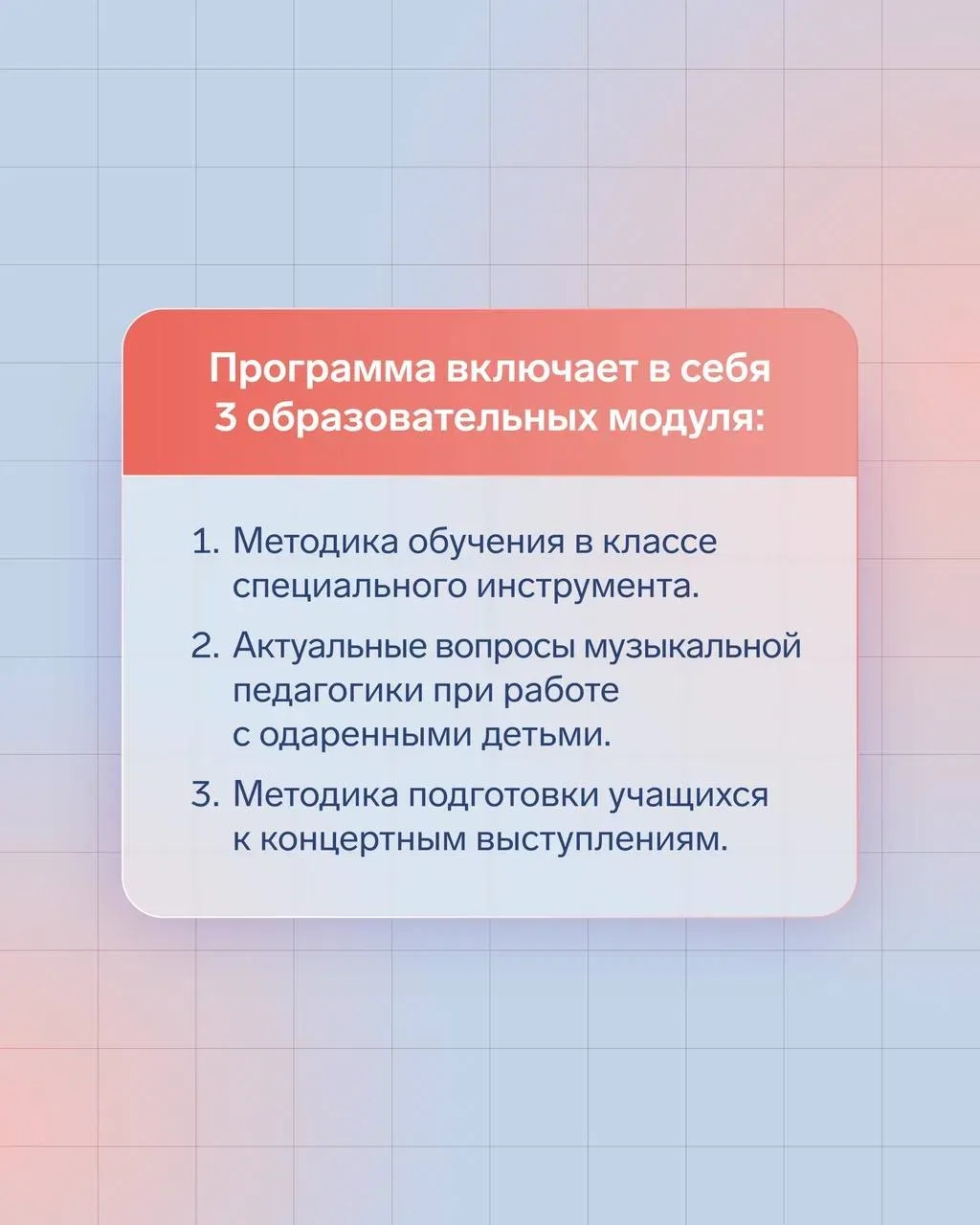 Программа включает в себя 3 образовательных модуля:

1. Методика обучения в классе специального инструмента.

2. Актуальные вопросы музыкальной педагогики при работе с одаренными детьми.

3. Методика подготовки учащихся к концертным выступлениям.